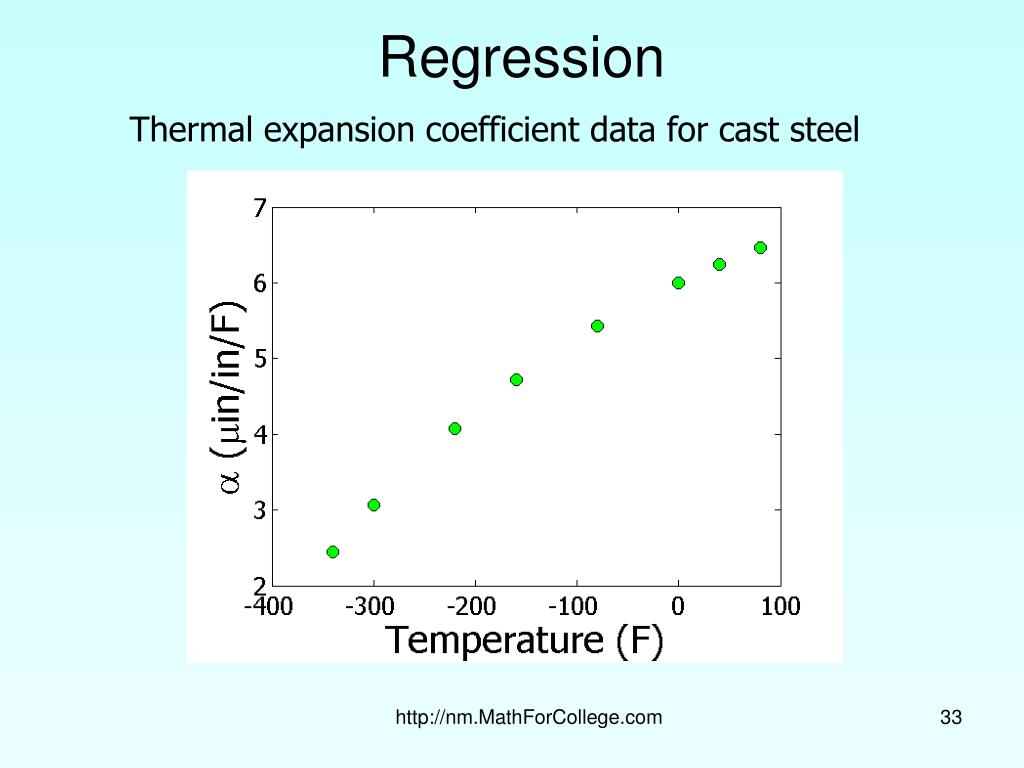 Regression

Thermal expansion coefficient data for cast steel

7
6
5
4
3
2

$\alpha$ ($\mu$in/in/F)

-400 -300 -200 -100 0 100

Temperature (F)

http://nm.MathForCollege.com

33